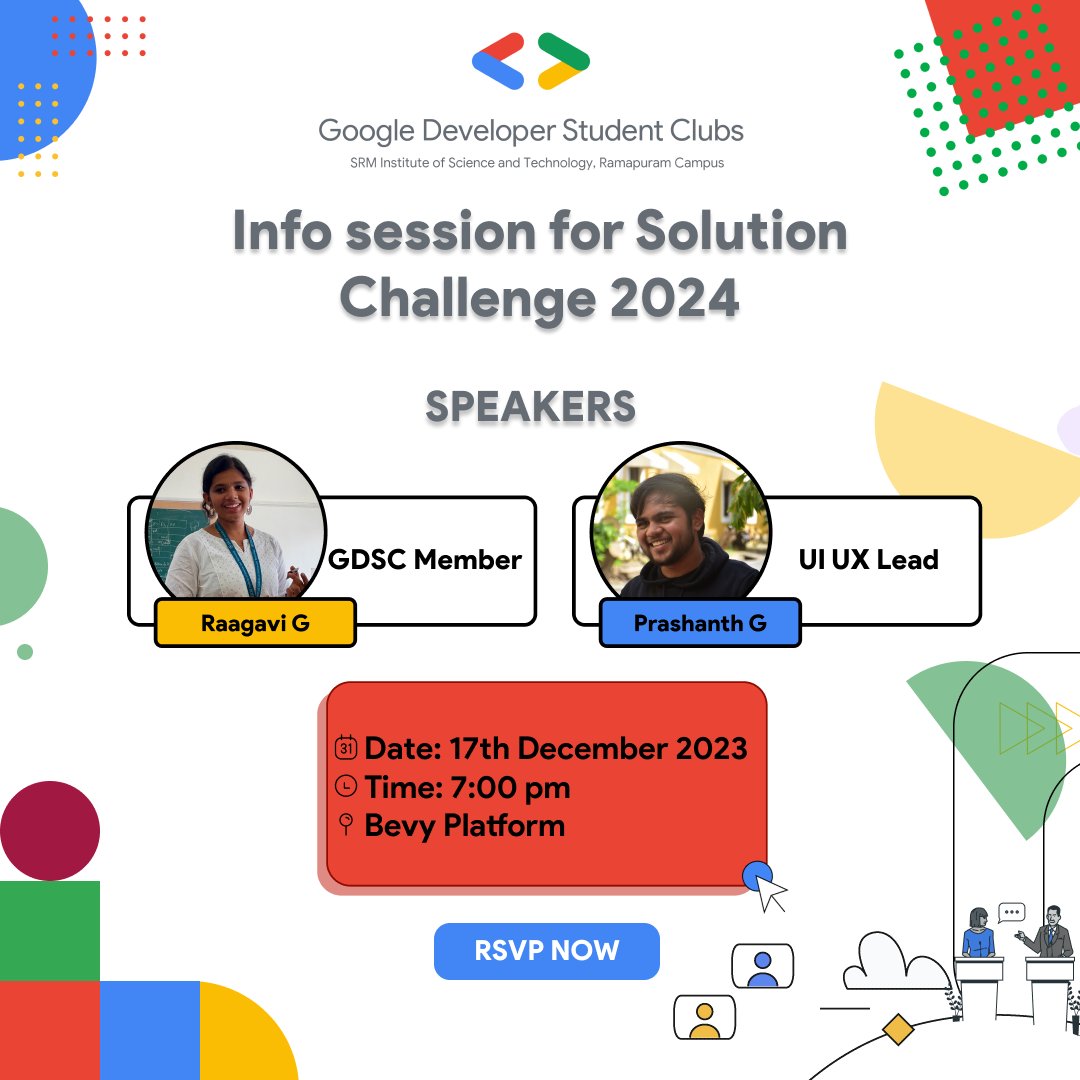 Google Developer Student Clubs
SRM Institute of Science and Technology, Ramapuram Campus

Info session for Solution Challenge 2024

SPEAKERS

GDSC Member
Raagavi G

UI UX Lead
Prashanth G

31 Date: 17th December 2023
Time: 7:00 pm
Bevy Platform

RSVP NOW